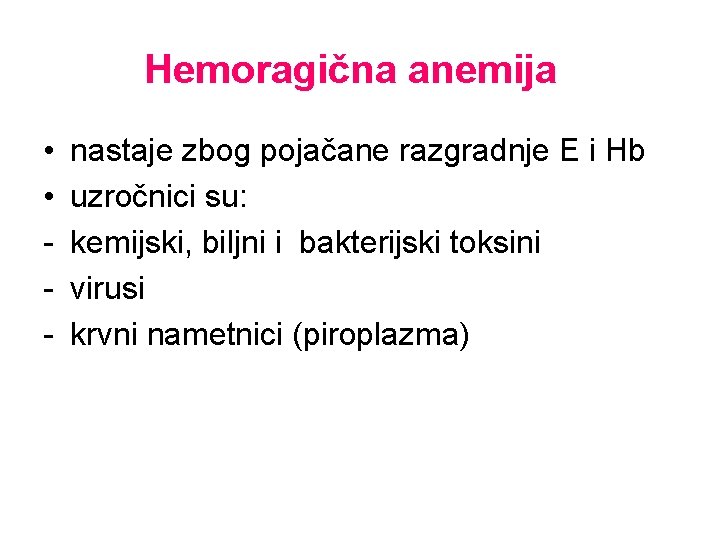 Hemoragična anemija

• nastaje zbog pojačane razgradnje E i Hb
• uzročnici su:
- kemijski, biljni i bakterijski toksini
- virusi
- krvni nametnici (piroplazma)